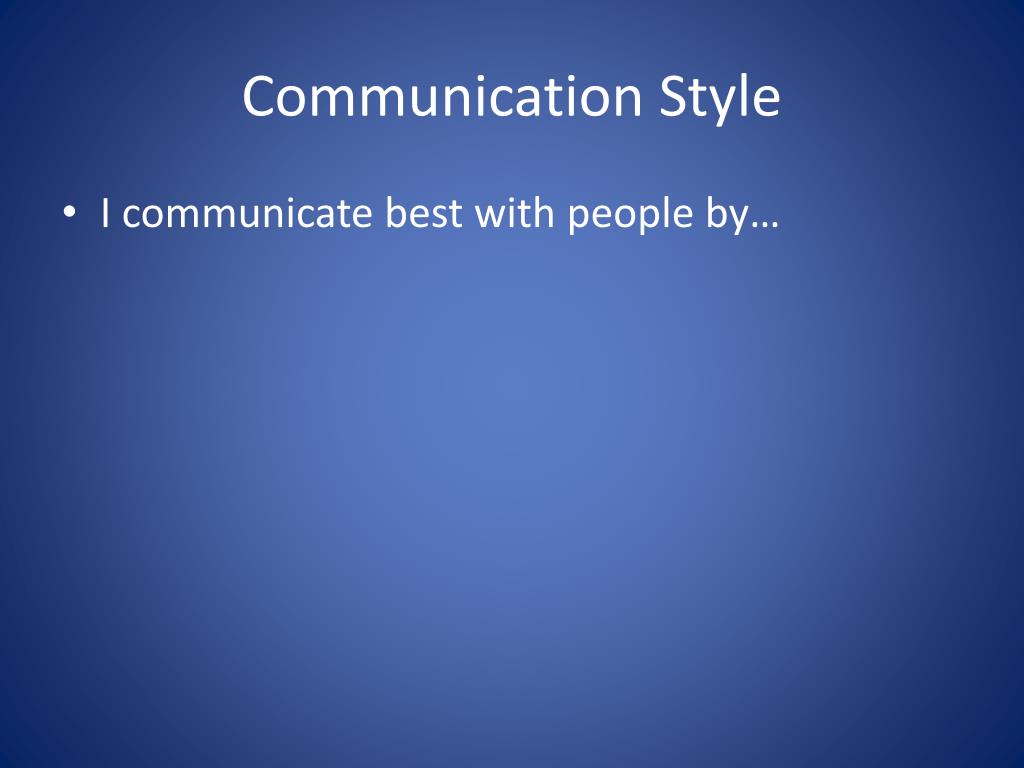 Communication Style

• I communicate best with people by…